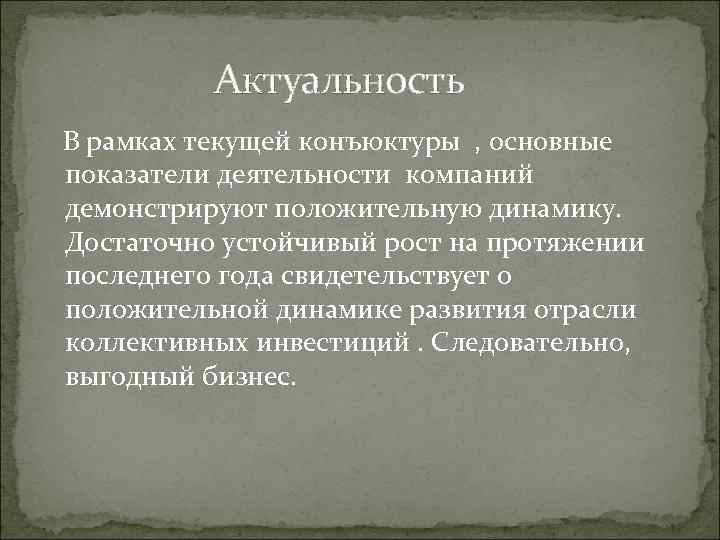 Актуальность

В рамках текущей конъюктуры , основные показатели деятельности компаний демонстрируют положительную динамику. Достаточно устойчивый рост на протяжении последнего года свидетельствует о положительной динамике развития отрасли коллективных инвестиций . Следовательно, выгодный бизнес.